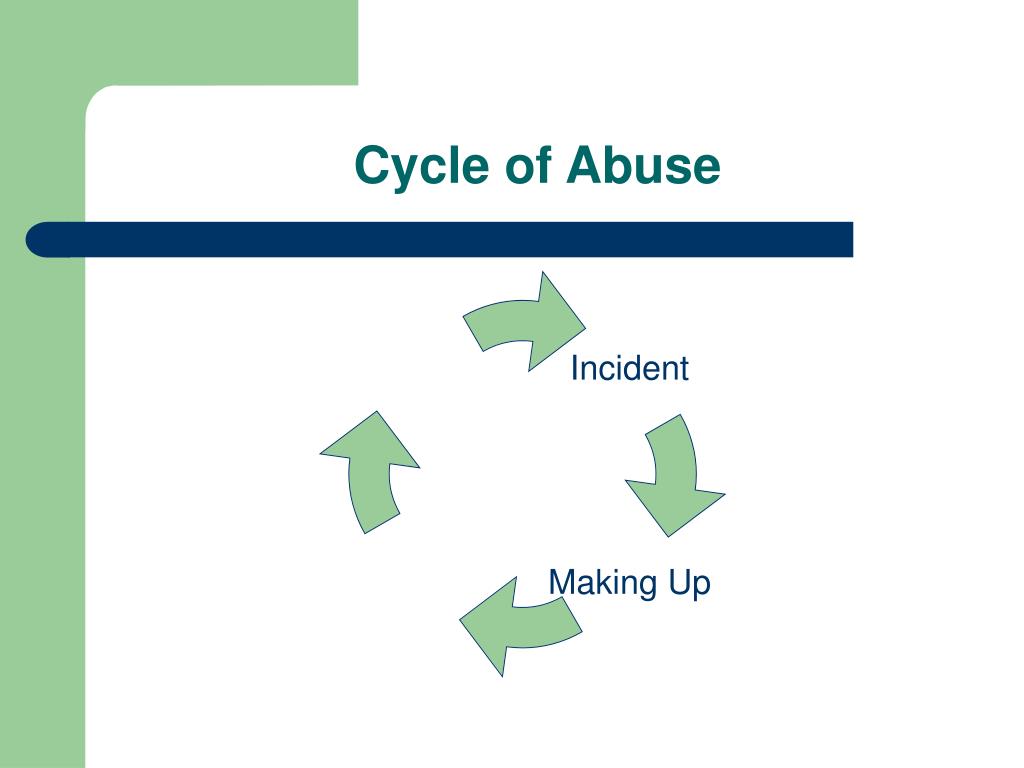 Cycle of Abuse

Incident

Making Up